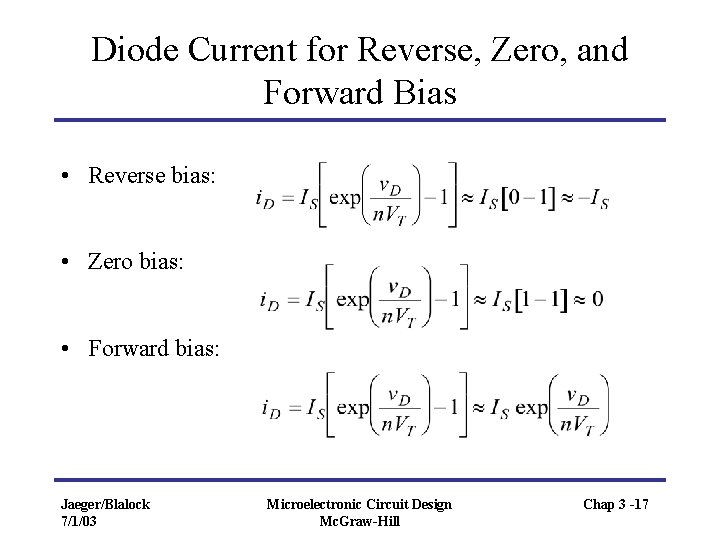 Diode Current for Reverse, Zero, and Forward Bias

• Reverse bias: $i_D = I_S\left[\exp\left(\frac{v_D}{nV_T}\right)-1\right] \approx I_S[0-1] \approx -I_S$

• Zero bias: $i_D = I_S\left[\exp\left(\frac{v_D}{nV_T}\right)-1\right] \approx I_S[1-1] \approx 0$

• Forward bias: $i_D = I_S\left[\exp\left(\frac{v_D}{nV_T}\right)-1\right] \approx I_S \exp\left(\frac{v_D}{nV_T}\right)$

Jaeger/Blalock
7/1/03

Microelectronic Circuit Design
McGraw-Hill

Chap 3 -17